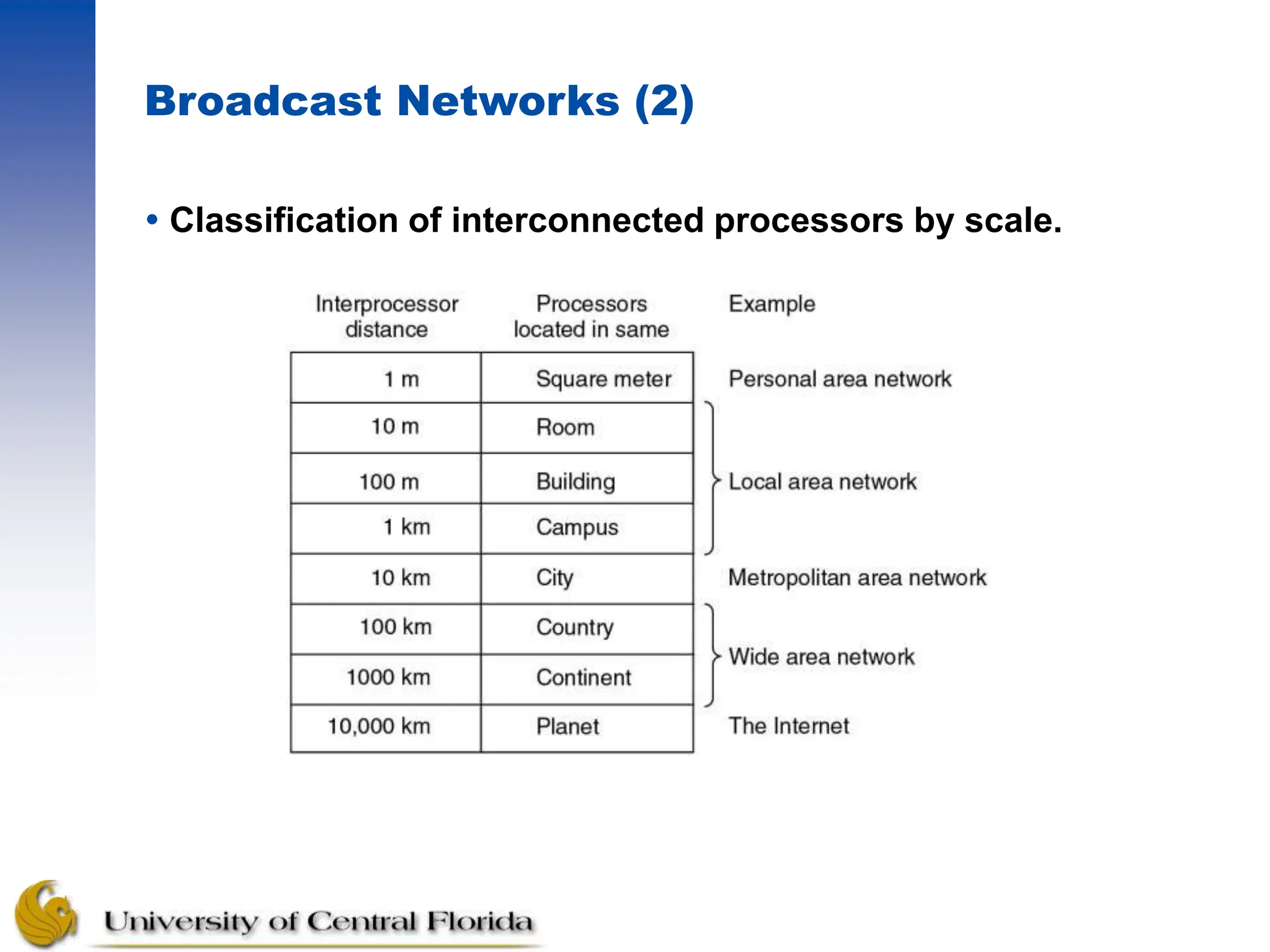 Broadcast Networks (2)

• Classification of interconnected processors by scale.

| Interprocessor distance | Processors located in same | Example |
|---|---|---|
| 1 m | Square meter | Personal area network |
| 10 m | Room | Local area network |
| 100 m | Building | Local area network |
| 1 km | Campus | Local area network |
| 10 km | City | Metropolitan area network |
| 100 km | Country | Wide area network |
| 1000 km | Continent | Wide area network |
| 10,000 km | Planet | The Internet |

University of Central Florida